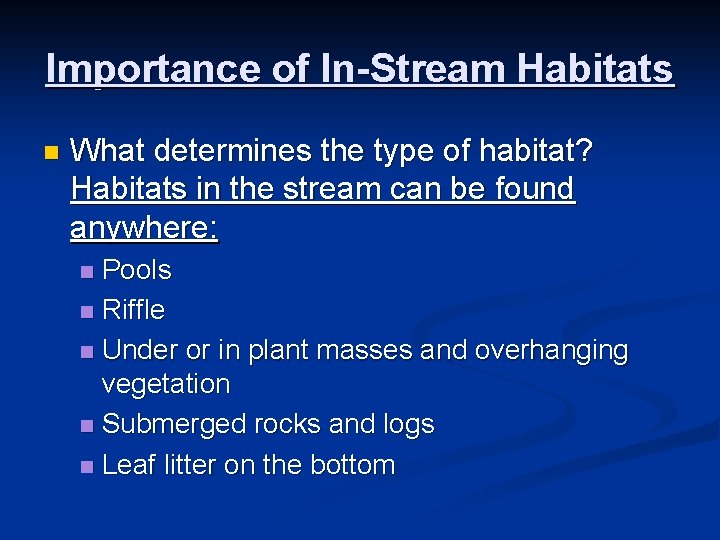 Importance of In-Stream Habitats

What determines the type of habitat? Habitats in the stream can be found anywhere:

Pools
Riffle
Under or in plant masses and overhanging vegetation
Submerged rocks and logs
Leaf litter on the bottom